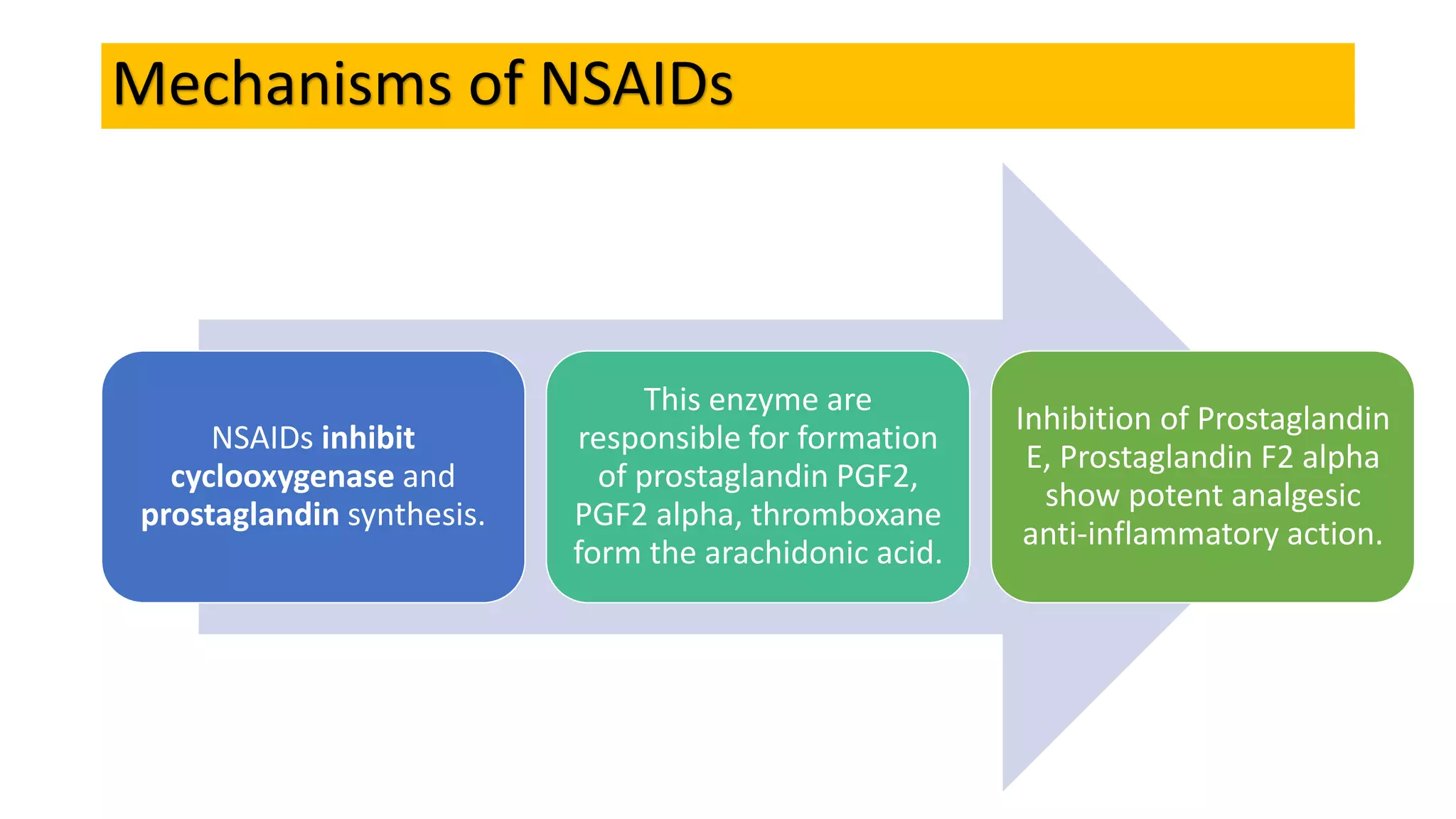 Mechanisms of NSAIDs

NSAIDs inhibit cyclooxygenase and prostaglandin synthesis.

This enzyme are responsible for formation of prostaglandin PGF2, PGF2 alpha, thromboxane form the arachidonic acid.

Inhibition of Prostaglandin E, Prostaglandin F2 alpha show potent analgesic anti-inflammatory action.